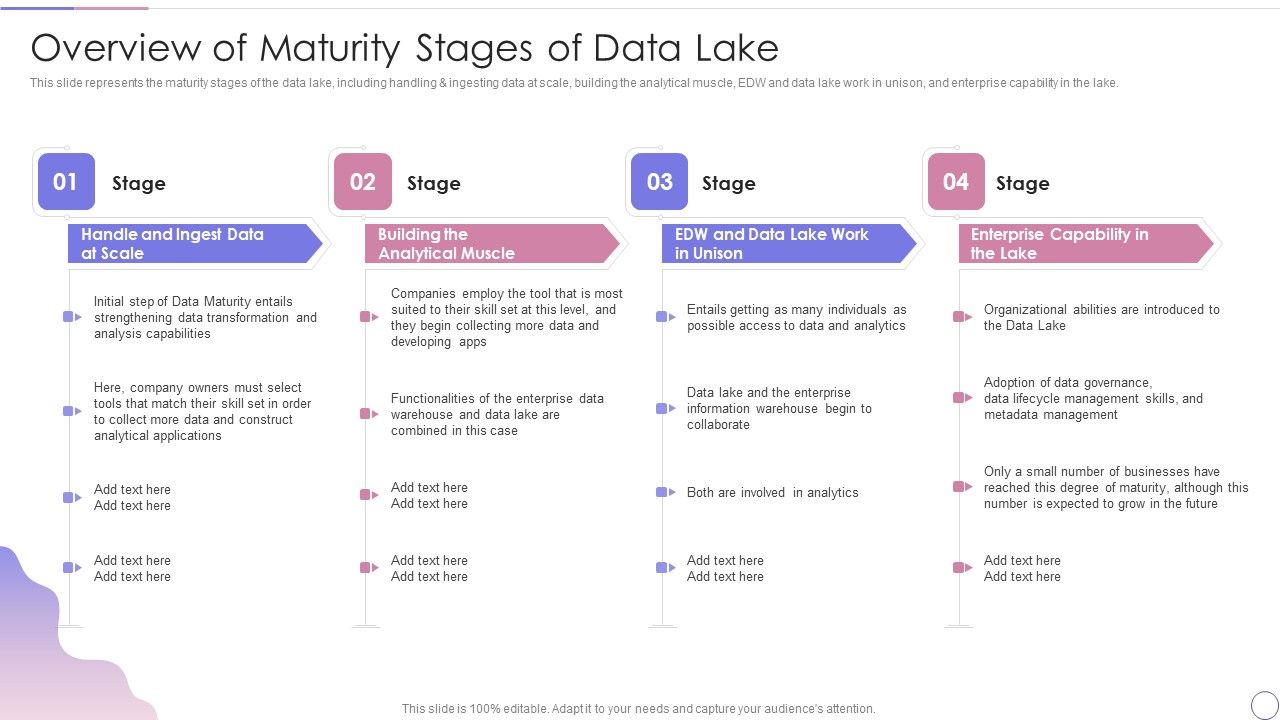 Overview of Maturity Stages of Data Lake

This slide represents the maturity stages of the data lake, including handling & ingesting data at scale, building the analytical muscle, EDW and data lake work in unison, and enterprise capability in the lake.

01 Stage

Handle and Ingest Data at Scale

Initial step of Data Maturity entails strengthening data transformation and analysis capabilities

Here, company owners must select tools that match their skill set in order to collect more data and construct analytical applications

Add text here
Add text here

Add text here
Add text here

02 Stage

Building the Analytical Muscle

Companies employ the tool that is most suited to their skill set at this level, and they begin collecting more data and developing apps

Functionalities of the enterprise data warehouse and data lake are combined in this case

Add text here
Add text here

Add text here
Add text here

03 Stage

EDW and Data Lake Work in Unison

Entails getting as many individuals as possible access to data and analytics

Data lake and the enterprise information warehouse begin to collaborate

Both are involved in analytics

Add text here
Add text here

04 Stage

Enterprise Capability in the Lake

Organizational abilities are introduced to the Data Lake

Adoption of data governance, data lifecycle management skills, and metadata management

Only a small number of businesses have reached this degree of maturity, although this number is expected to grow in the future

Add text here
Add text here

This slide is 100% editable. Adapt it to your needs and capture your audience's attention.